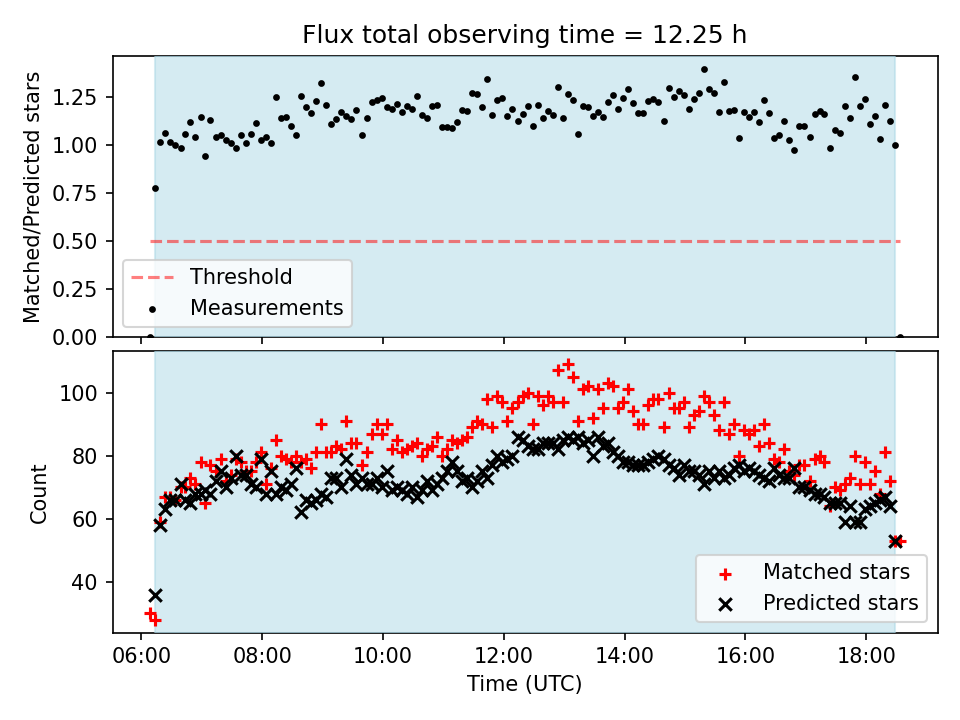 Flux total observing time = 12.25 h

Matched/Predicted stars

1.25
1.00
0.75
0.50
0.25
0.00

Threshold
Measurements

Count

100
80
60
40

Matched stars
Predicted stars

06:00 08:00 10:00 12:00 14:00 16:00 18:00

Time (UTC)